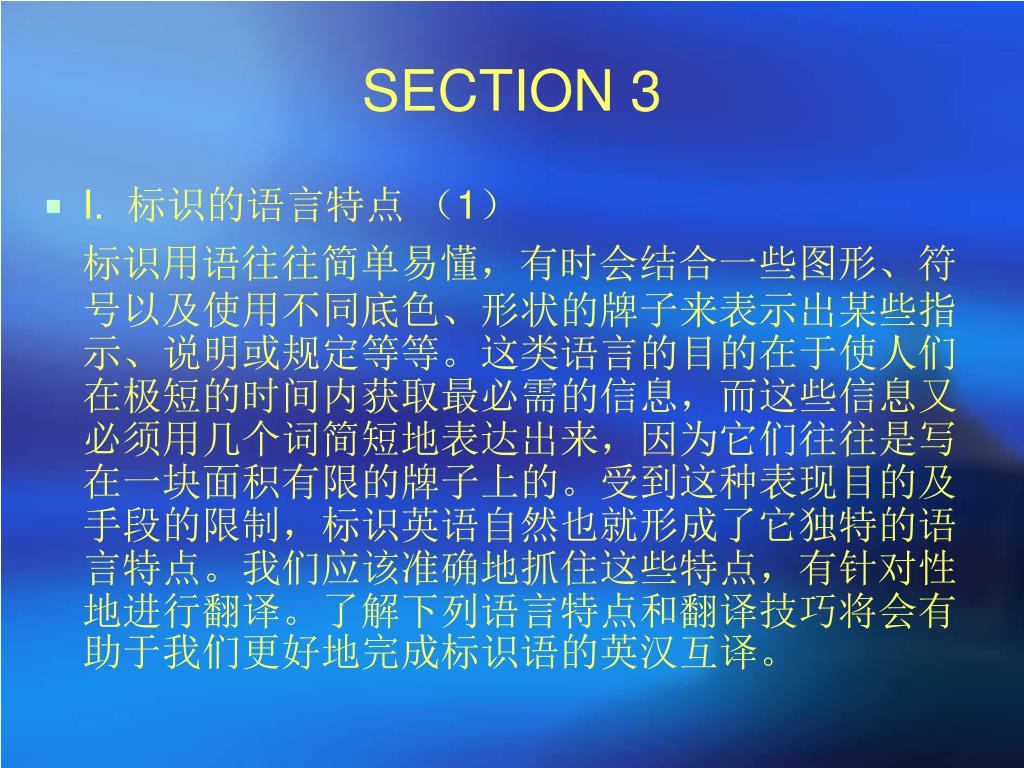 SECTION 3

I. 标识的语言特点 （1）

标识用语往往简单易懂，有时会结合一些图形、符号以及使用不同底色、形状的牌子来表示出某些指示、说明或规定等等。这类语言的目的在于使人们在极短的时间内获取最必需的信息，而这些信息又必须用几个词简短地表达出来，因为它们往往是写在一块面积有限的牌子上的。受到这种表现目的及手段的限制，标识英语自然也就形成了它独特的语言特点。我们应该准确地抓住这些特点，有针对性地进行翻译。了解下列语言特点和翻译技巧将会有助于我们更好地完成标识语的英汉互译。